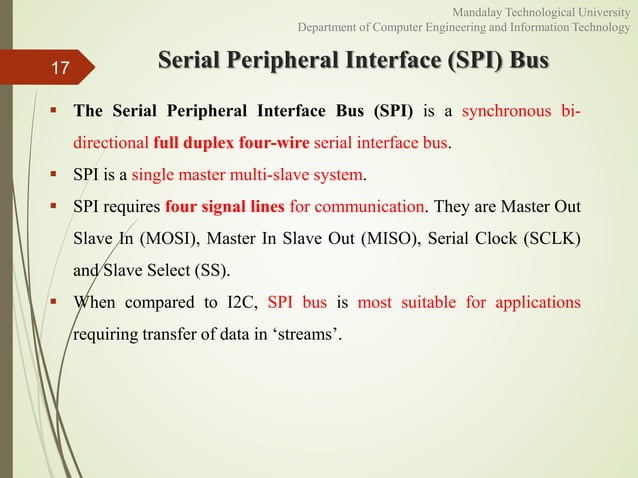 Mandalay Technological University
Department of Computer Engineering and Information Technology

17

Serial Peripheral Interface (SPI) Bus

▪ The Serial Peripheral Interface Bus (SPI) is a synchronous bi-directional full duplex four-wire serial interface bus.

▪ SPI is a single master multi-slave system.

▪ SPI requires four signal lines for communication. They are Master Out Slave In (MOSI), Master In Slave Out (MISO), Serial Clock (SCLK) and Slave Select (SS).

▪ When compared to I2C, SPI bus is most suitable for applications requiring transfer of data in ‘streams’.